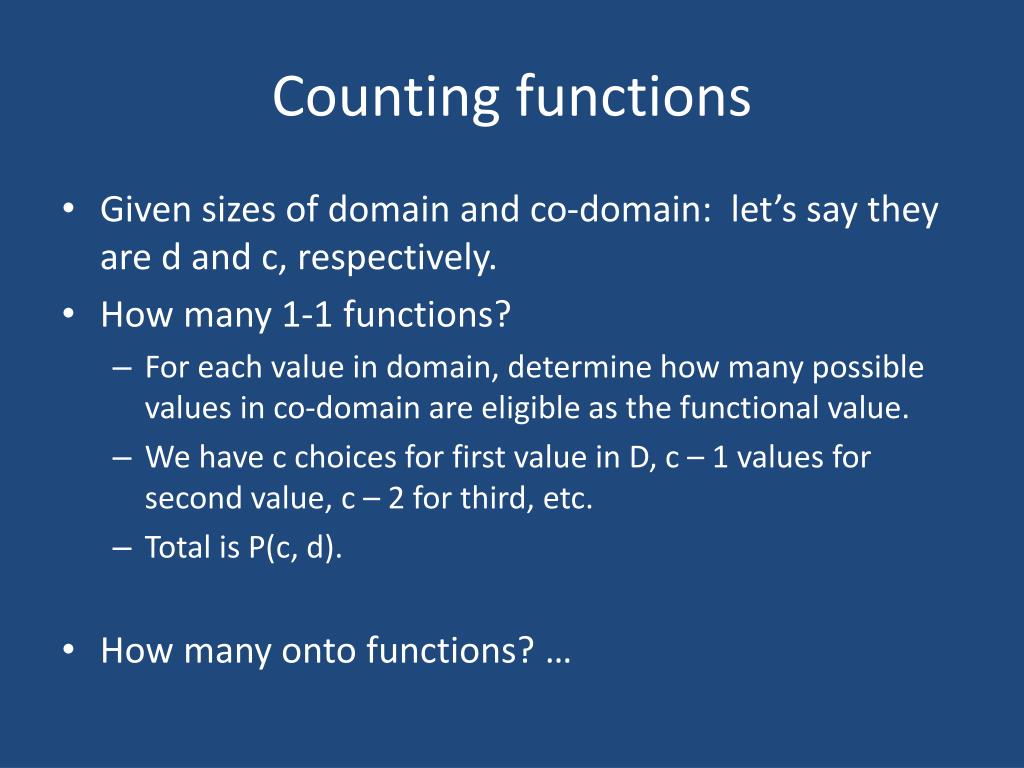 Counting functions

• Given sizes of domain and co-domain: let's say they are d and c, respectively.
• How many 1-1 functions?
– For each value in domain, determine how many possible values in co-domain are eligible as the functional value.
– We have c choices for first value in D, c – 1 values for second value, c – 2 for third, etc.
– Total is P(c, d).

• How many onto functions? …